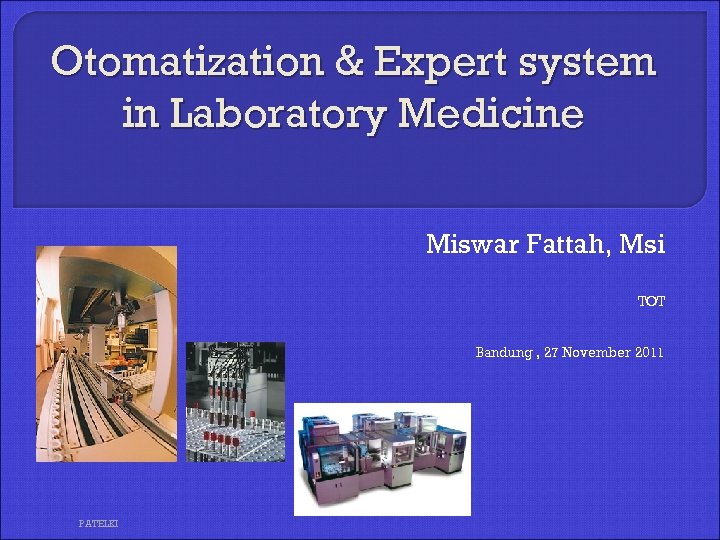 Otomatization & Expert system in Laboratory Medicine

Miswar Fattah, Msi

TOT

Bandung , 27 November 2011

PATELKI